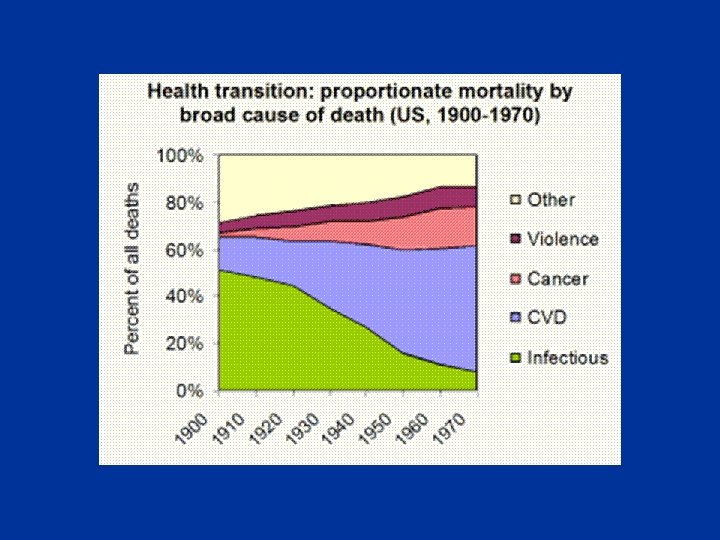 Health transition: proportionate mortality by broad cause of death (US, 1900-1970)

Percent of all deaths

100%
80%
60%
40%
20%
0%

1900
1910
1920
1930
1940
1950
1960
1970

Other
Violence
Cancer
CVD
Infectious